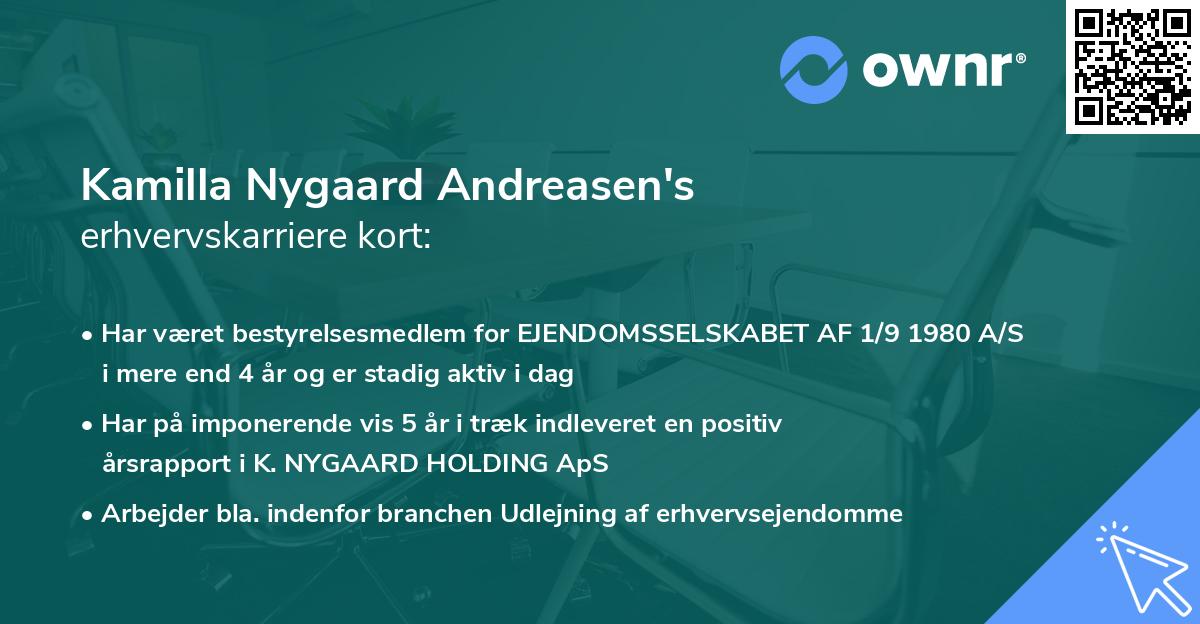 ownr®

Kamilla Nygaard Andreasen's
erhvervskarriere kort:

• Har været bestyrelsesmedlem for EJENDOMSSELSKABET AF 1/9 1980 A/S i mere end 4 år og er stadig aktiv i dag
• Har på imponerende vis 5 år i træk indleveret en positiv årsrapport i K. NYGAARD HOLDING ApS
• Arbejder bla. indenfor branchen Udlejning af erhvervsejendomme